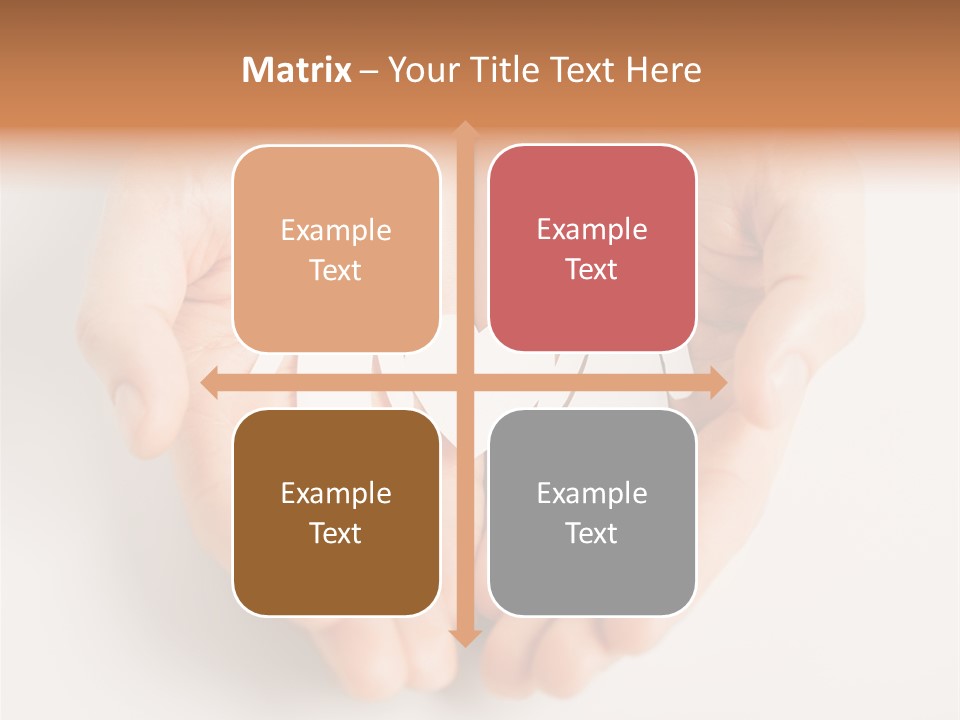 Matrix – Your Title Text Here

Example Text

Example Text

Example Text

Example Text